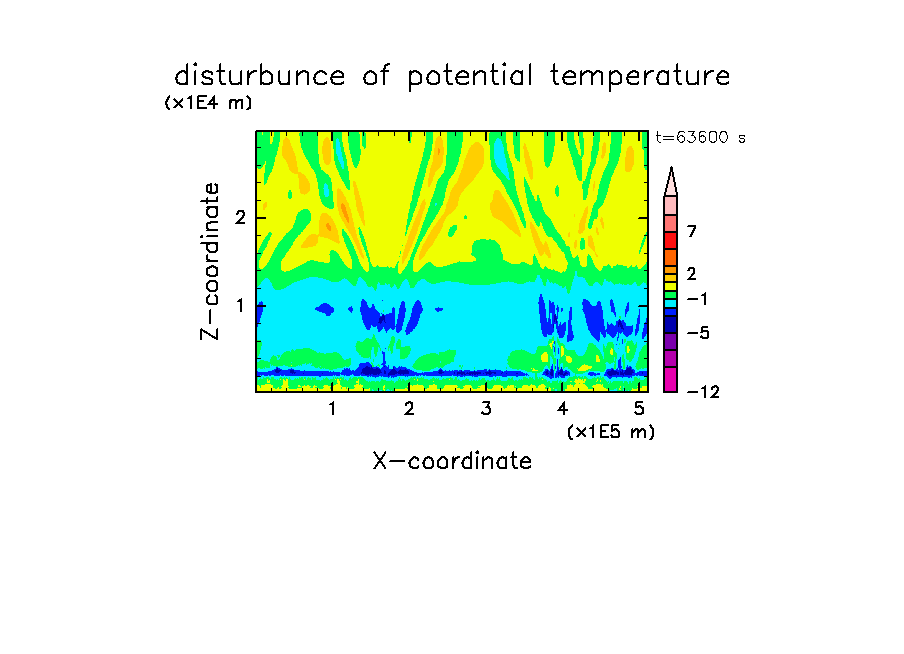 disturbunce of potential temperature

(x1E4 m)

t=63600 s

Z-coordinate

2

1

7

2

−1

−5

−12

1 2 3 4 5

(x1E5 m)

X-coordinate